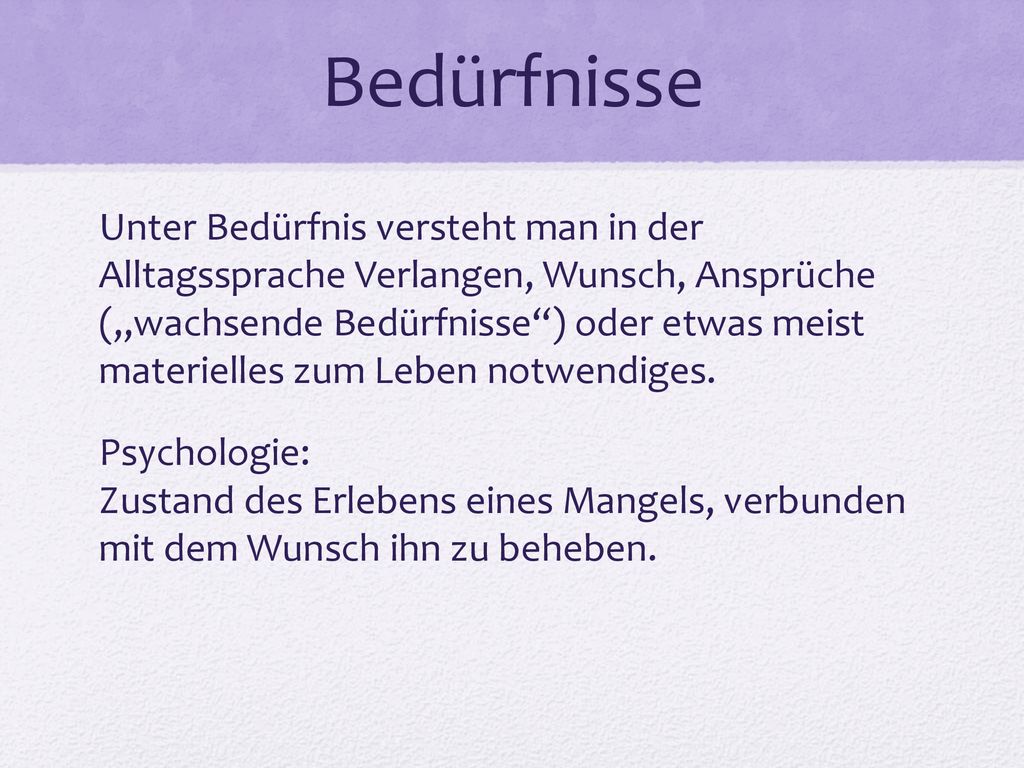 Bedürfnisse

Unter Bedürfnis versteht man in der Alltagssprache Verlangen, Wunsch, Ansprüche („wachsende Bedürfnisse“) oder etwas meist materielles zum Leben notwendiges.

Psychologie:
Zustand des Erlebens eines Mangels, verbunden mit dem Wunsch ihn zu beheben.